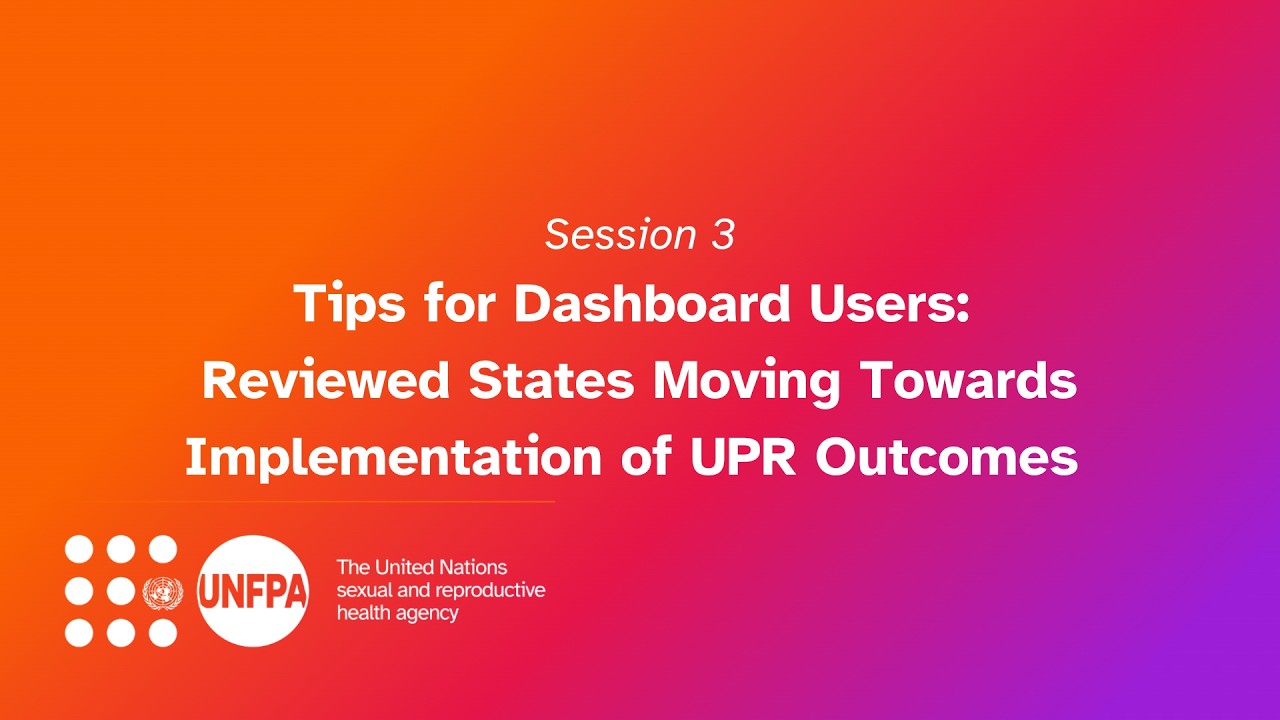 Session 3

Tips for Dashboard Users: Reviewed States Moving Towards Implementation of UPR Outcomes

UNFPA

The United Nations sexual and reproductive health agency